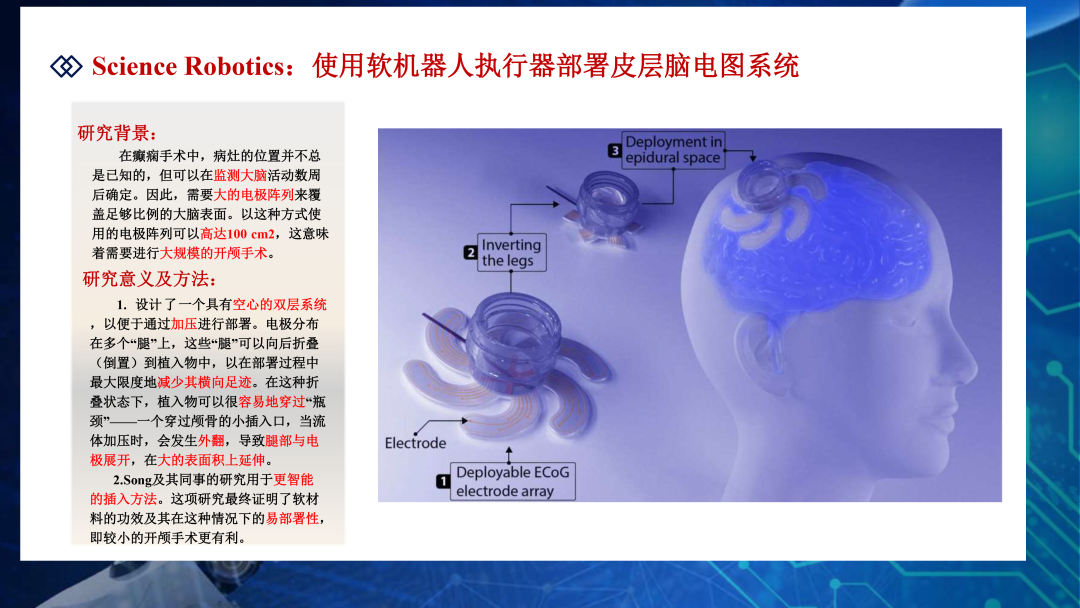 Science Robotics：使用软机器人执行器部署皮层脑电图系统

研究背景：

在癫痫手术中，病灶的位置并不总是已知的，但可以在监测大脑活动数周后确定。因此，需要大的电极阵列来覆盖足够比例的大脑表面。以这种方式使用的电极阵列可以高达100 cm2，这意味着需要进行大规模的开颅手术。

研究意义及方法：

1. 设计了一个具有空心的双层系统，以便于通过加压进行部署。电极分布在多个“腿”上，这些“腿”可以向后折叠（倒置）到植入物中，以在部署过程中最大限度地减少其横向足迹。在这种折叠状态下，植入物可以很容易地穿过“瓶颈”——一个穿过颅骨的小插入口，当流体加压时，会发生外翻，导致腿部与电极展开，在大的表面积上延伸。

2.Song及其同事的研究用于更智能的插入方法。这项研究最终证明了软材料的功效及其在这种情况下的易部署性，即较小的开颅手术更有利。

3 Deployment in epidural space

2 Inverting the legs

Electrode

1 Deployable ECoG electrode array